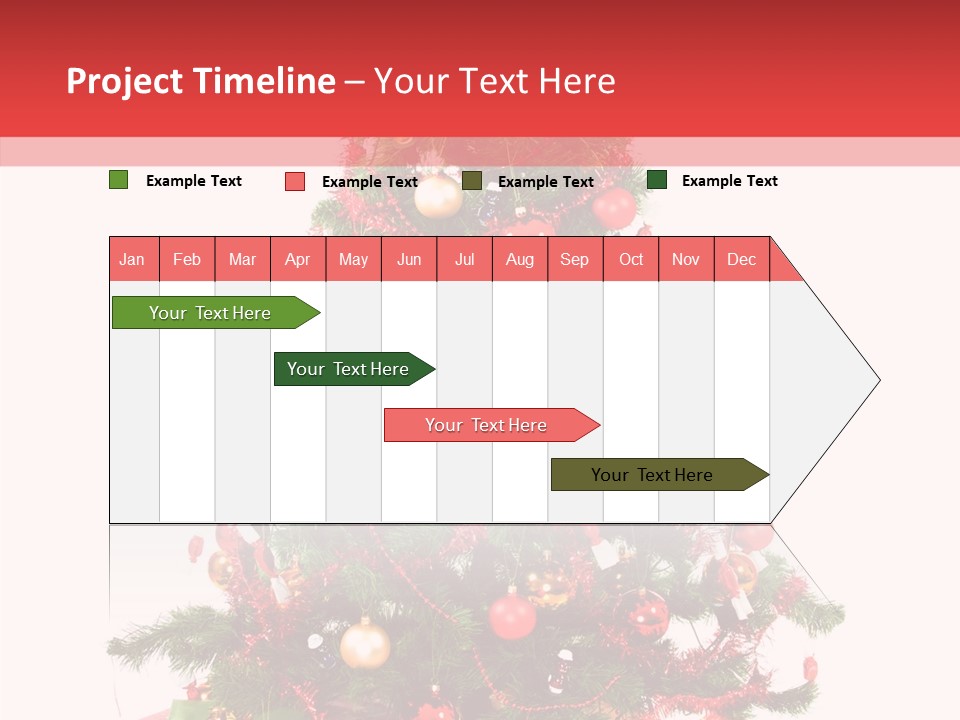 Project Timeline – Your Text Here

Example Text Example Text Example Text Example Text

| Jan | Feb | Mar | Apr | May | Jun | Jul | Aug | Sep | Oct | Nov | Dec |
|---|---|---|---|---|---|---|---|---|---|---|---|

Your Text Here

Your Text Here

Your Text Here

Your Text Here